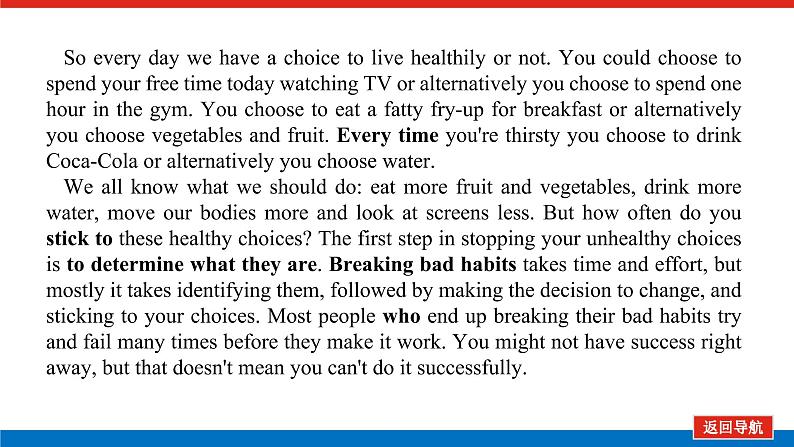 So every day we have a choice to live healthily or not. You could choose to spend your free time today watching TV or alternatively you choose to spend one hour in the gym. You choose to eat a fatty fry-up for breakfast or alternatively you choose vegetables and fruit. Every time you're thirsty you choose to drink Coca-Cola or alternatively you choose water.

We all know what we should do: eat more fruit and vegetables, drink more water, move our bodies more and look at screens less. But how often do you stick to these healthy choices? The first step in stopping your unhealthy choices is to determine what they are. Breaking bad habits takes time and effort, but mostly it takes identifying them, followed by making the decision to change, and sticking to your choices. Most people who end up breaking their bad habits try and fail many times before they make it work. You might not have success right away, but that doesn't mean you can't do it successfully.

返回导航